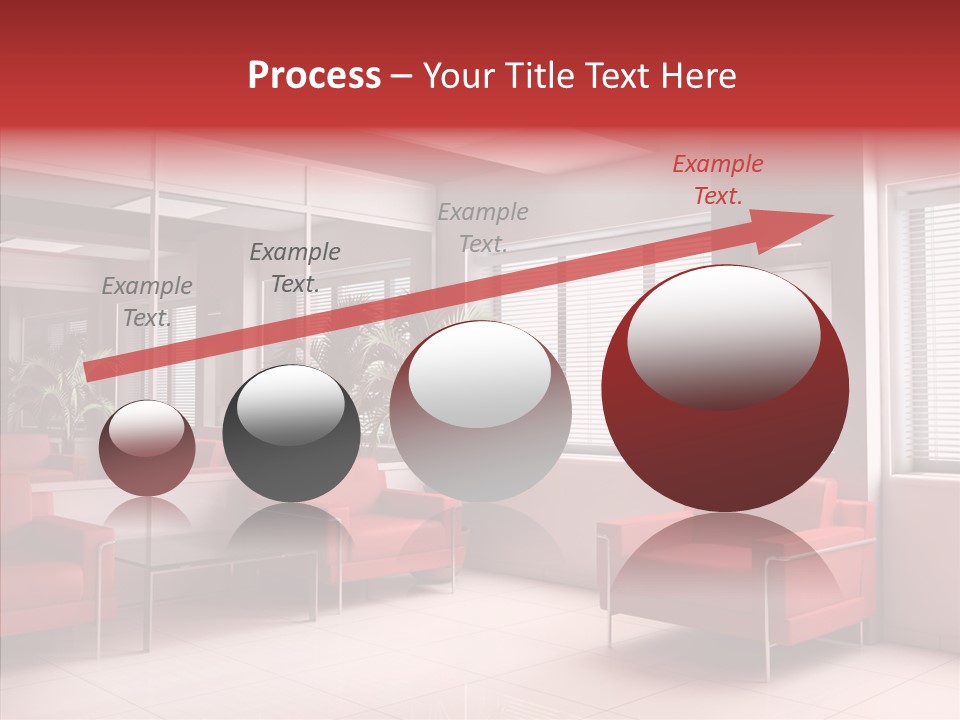 Process – Your Title Text Here

Example Text.

Example Text.

Example Text.

Example Text.